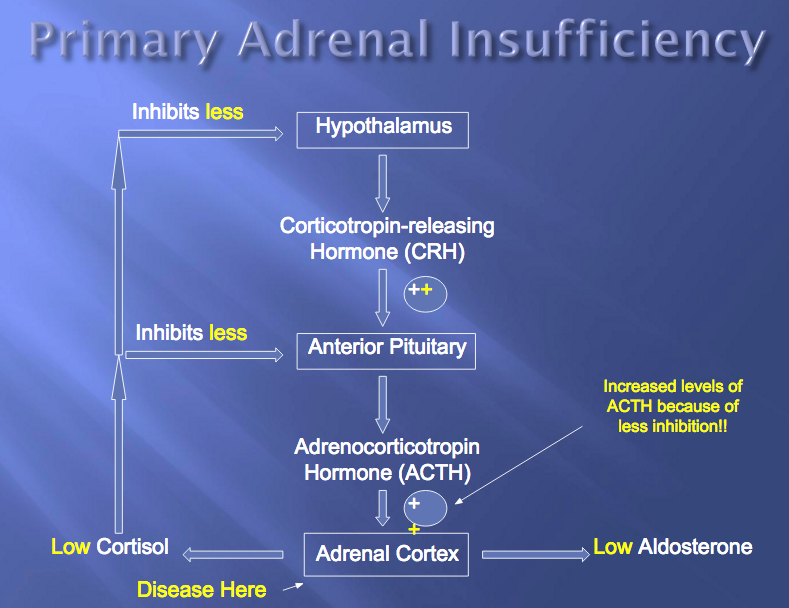 Primary Adrenal Insufficiency

Inhibits less

Hypothalamus

Corticotropin-releasing Hormone (CRH)

++

Inhibits less

Anterior Pituitary

Increased levels of ACTH because of less inhibition!!

Adrenocorticotropin Hormone (ACTH)

+
+

Low Cortisol

Adrenal Cortex

Low Aldosterone

Disease Here